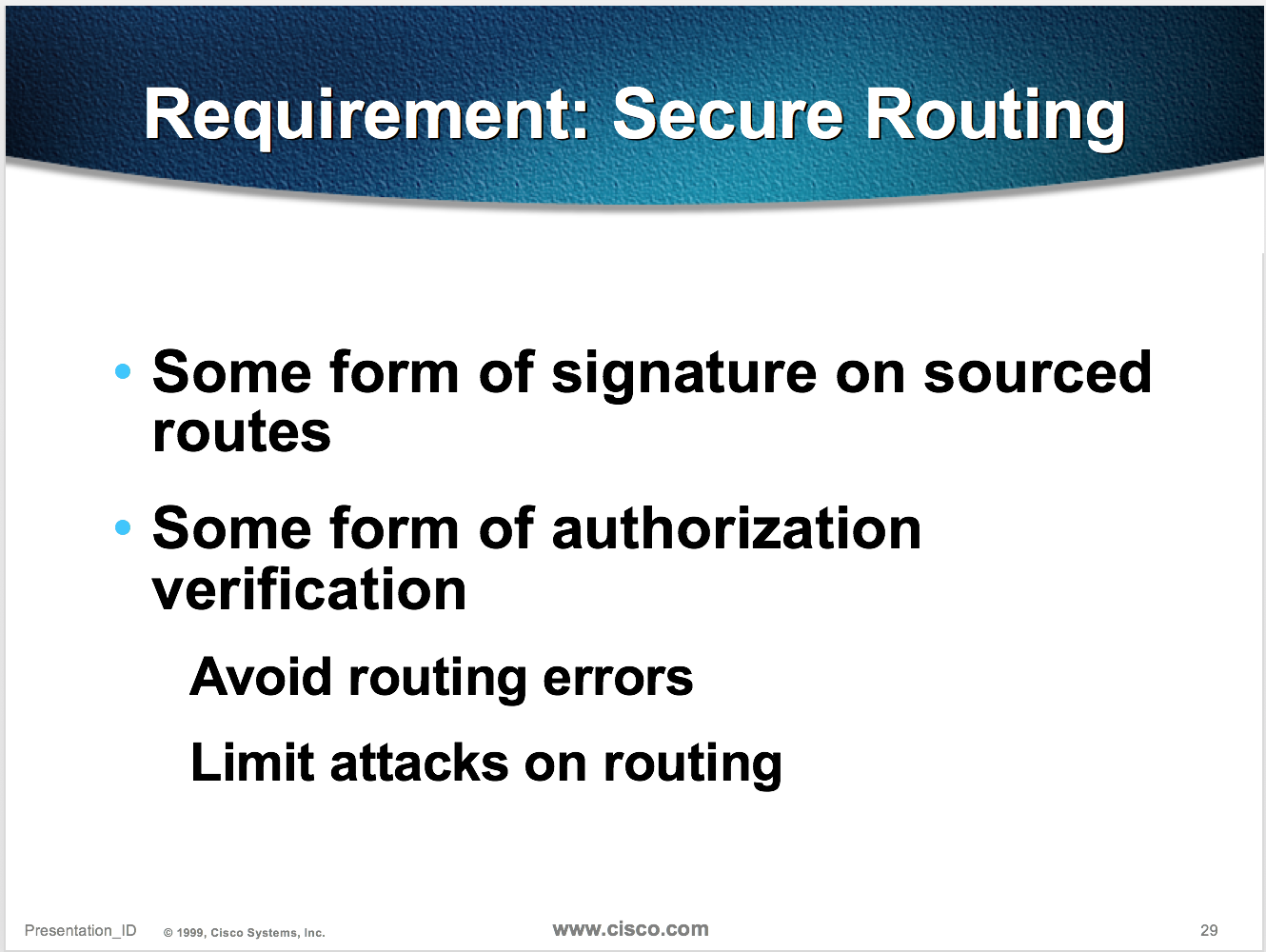 Requirement: Secure Routing

• Some form of signature on sourced routes

• Some form of authorization verification

Avoid routing errors

Limit attacks on routing

Presentation_ID © 1999, Cisco Systems, Inc. www.cisco.com 29